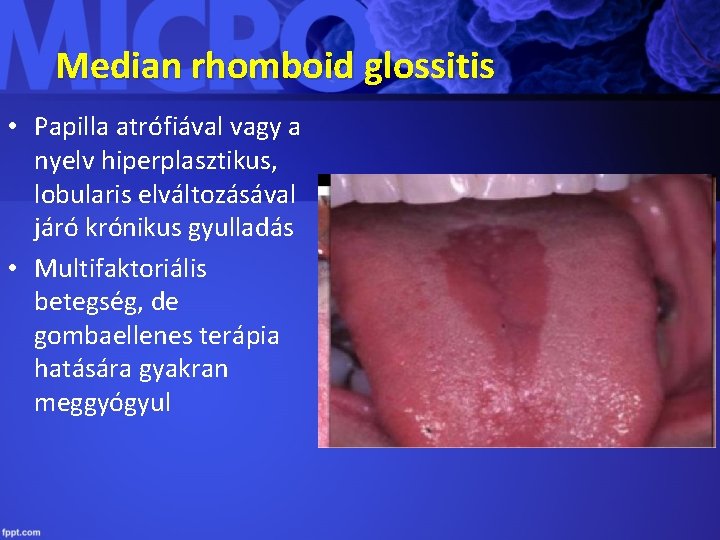 MICRO

Median rhomboid glossitis

• Papilla atrófiával vagy a nyelv hiperplasztikus, lobularis elváltozásával járó krónikus gyulladás
• Multifaktoriális betegség, de gombaellenes terápia hatására gyakran meggyógyul

fppt.com